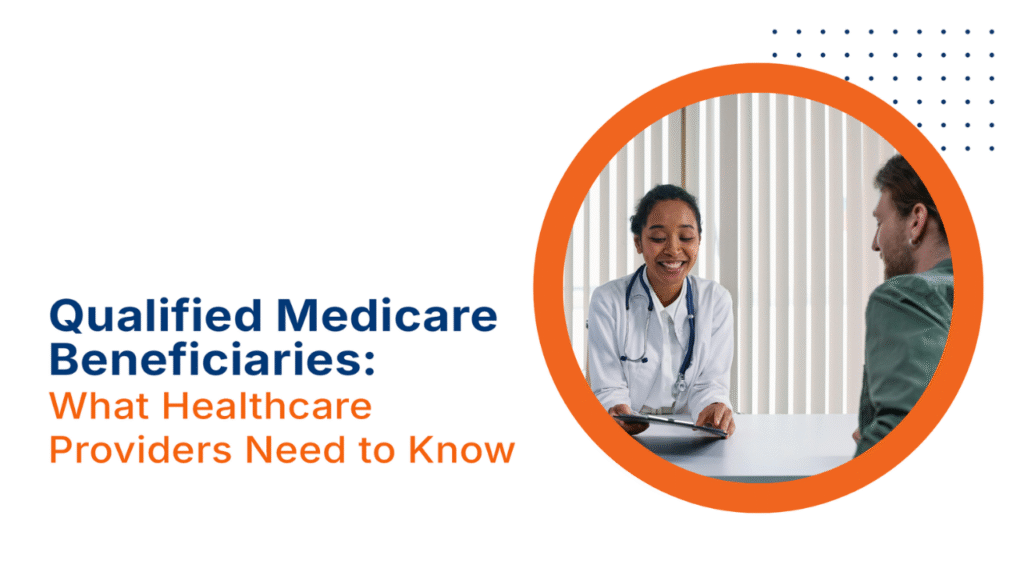 Qualified Medicare Beneficiaries:
What Healthcare Providers Need to Know